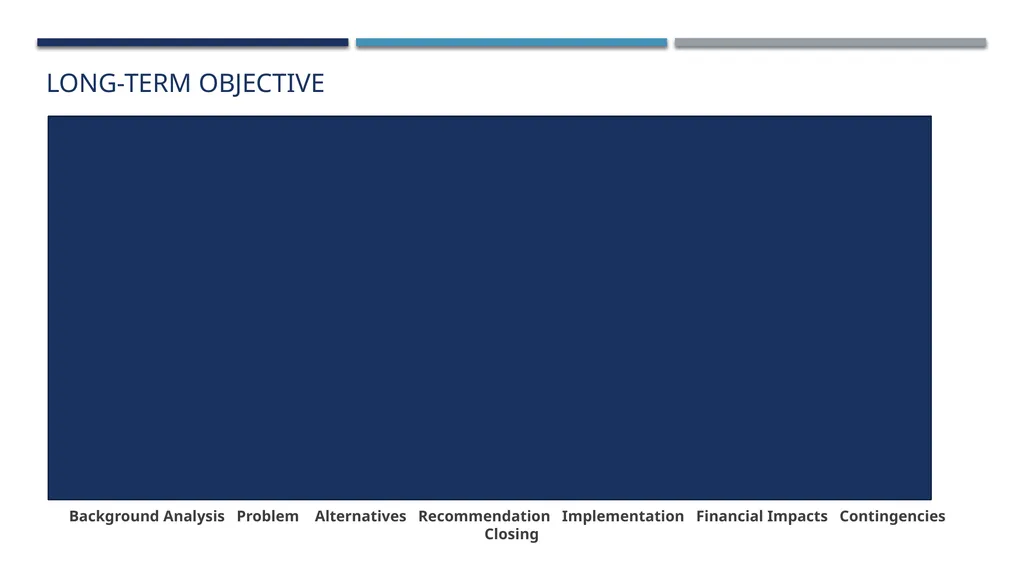 LONG-TERM OBJECTIVE

Background Analysis Problem Alternatives Recommendation Implementation Financial Impacts Contingencies Closing